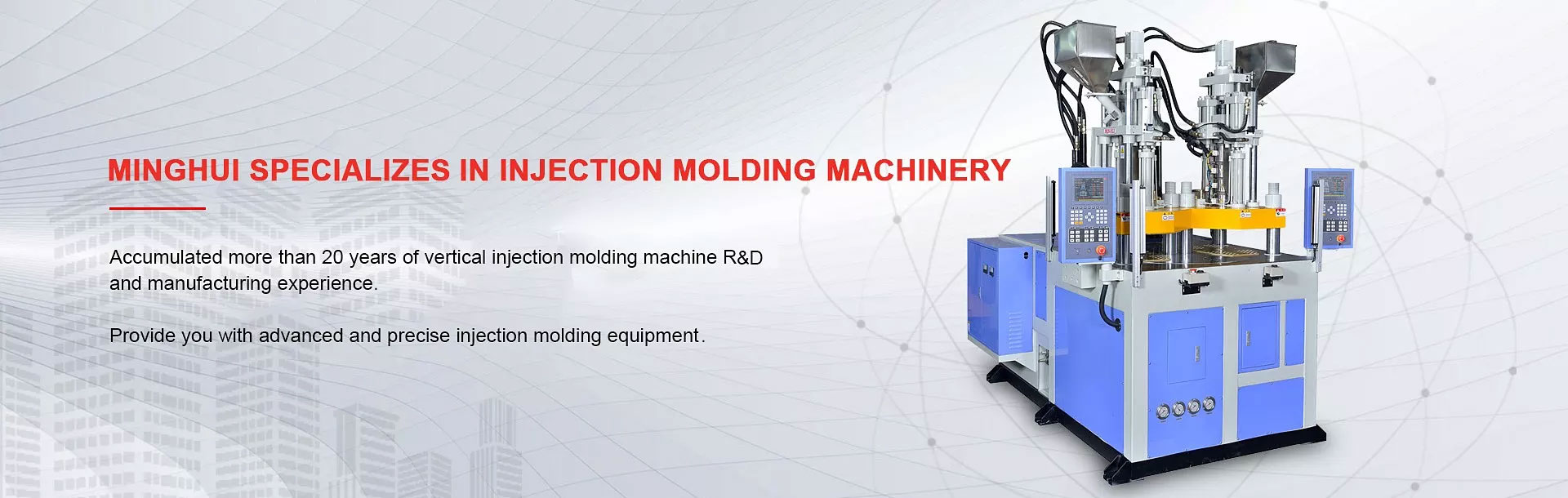 MINGHUI SPECIALIZES IN INJECTION MOLDING MACHINERY

Accumulated more than 20 years of vertical injection molding machine R&D and manufacturing experience.

Provide you with advanced and precise injection molding equipment.